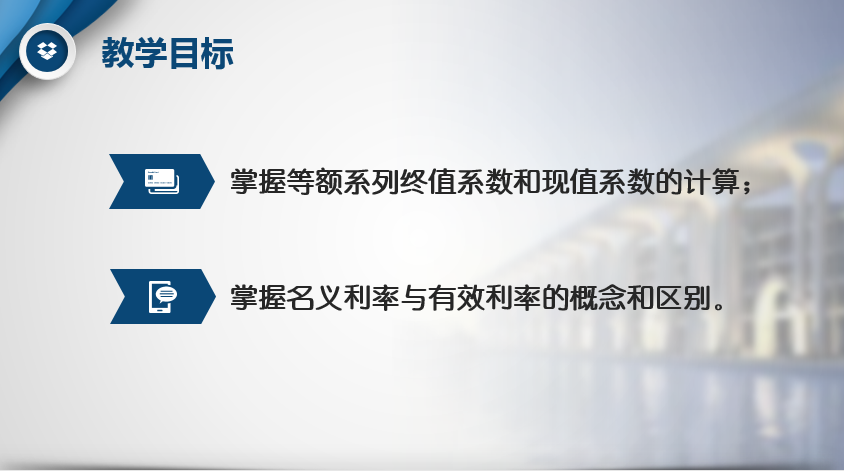 教学目标

掌握等额系列终值系数和现值系数的计算；

掌握名义利率与有效利率的概念和区别。